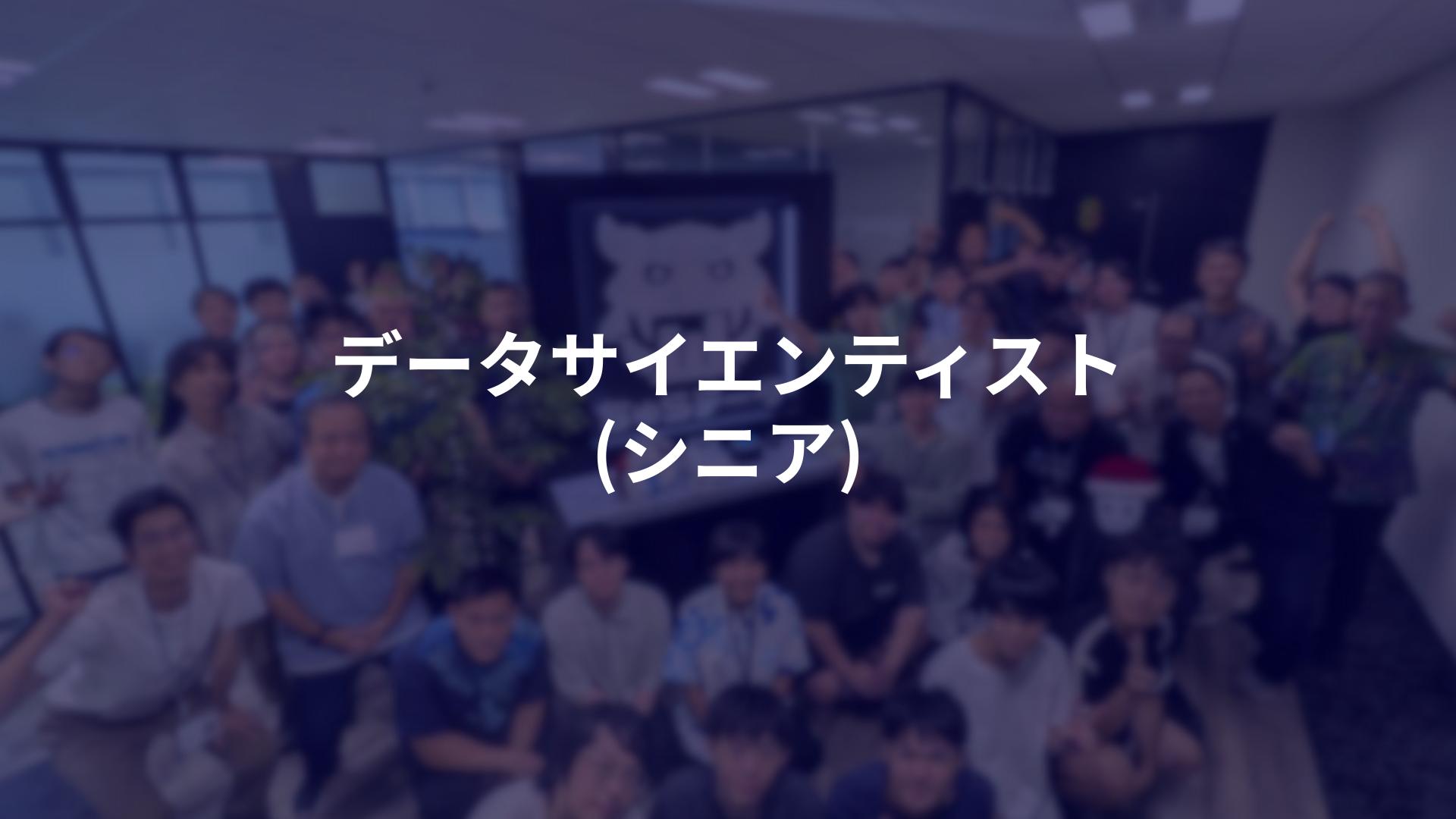 データサイエンティスト
(シニア)